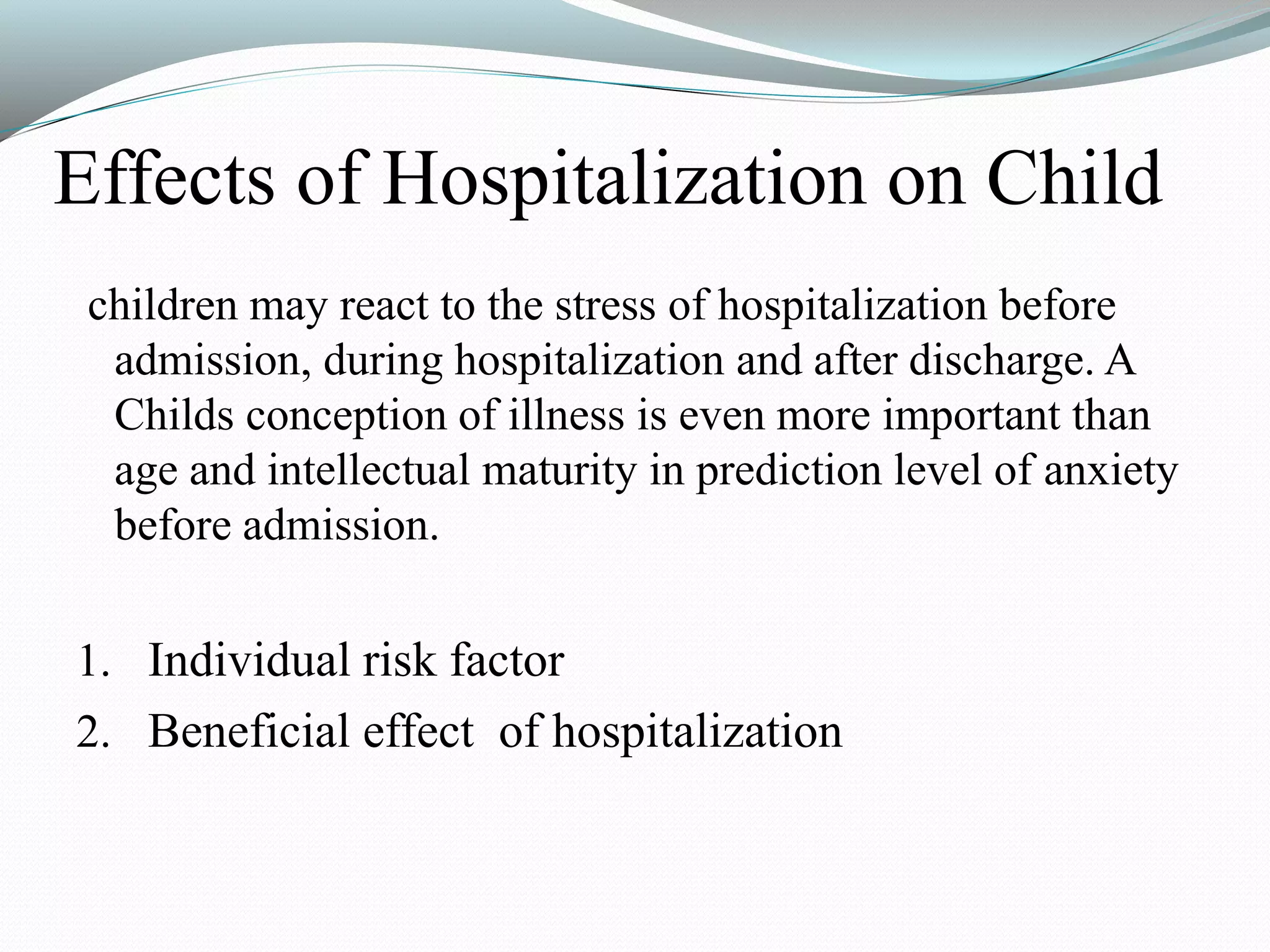 Effects of Hospitalization on Child

children may react to the stress of hospitalization before admission, during hospitalization and after discharge. A Childs conception of illness is even more important than age and intellectual maturity in prediction level of anxiety before admission.

1. Individual risk factor
2. Beneficial effect  of hospitalization